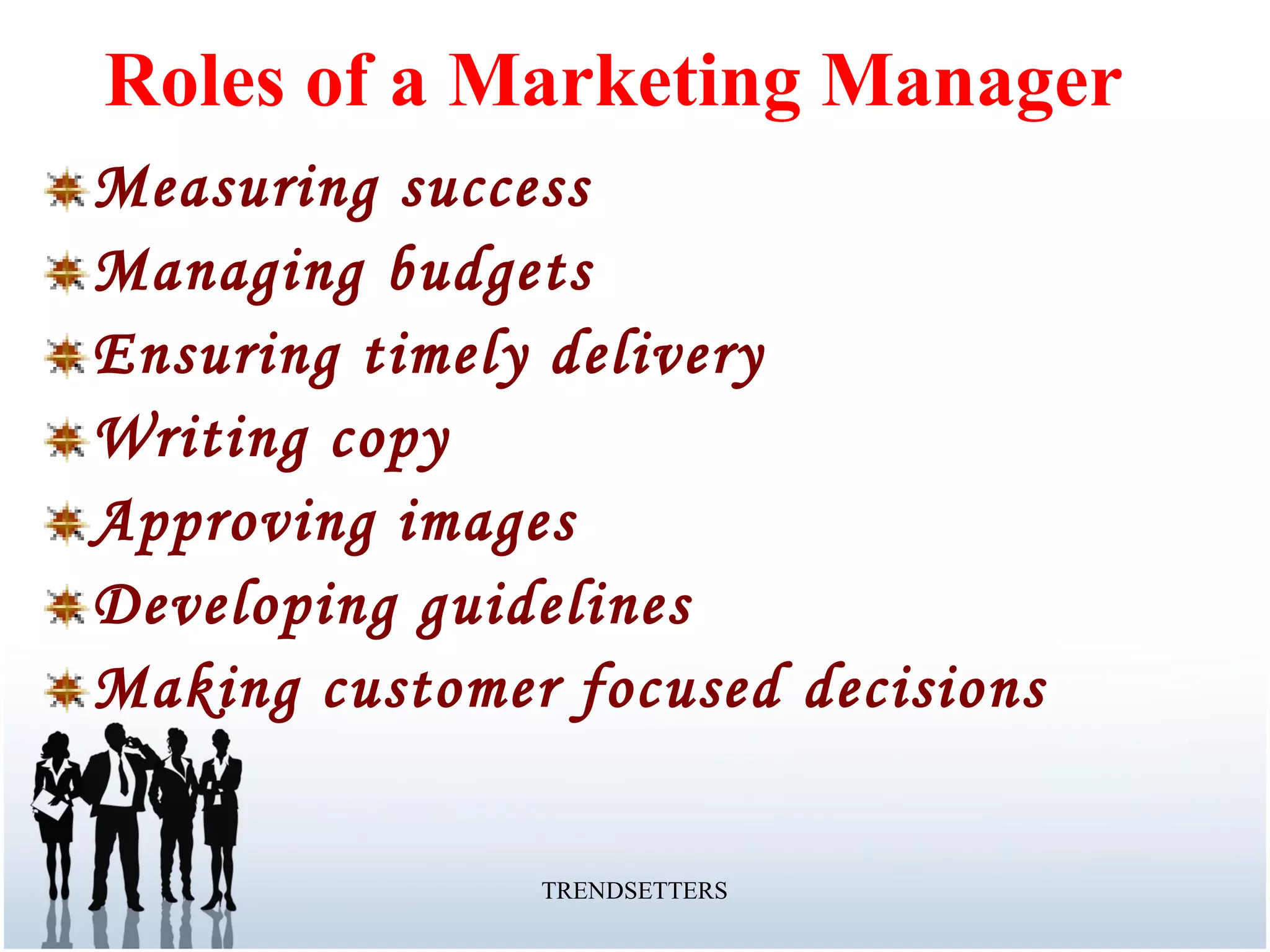 Roles of a Marketing Manager

Measuring success
Managing budgets
Ensuring timely delivery
Writing copy
Approving images
Developing guidelines
Making customer focused decisions

TRENDSETTERS